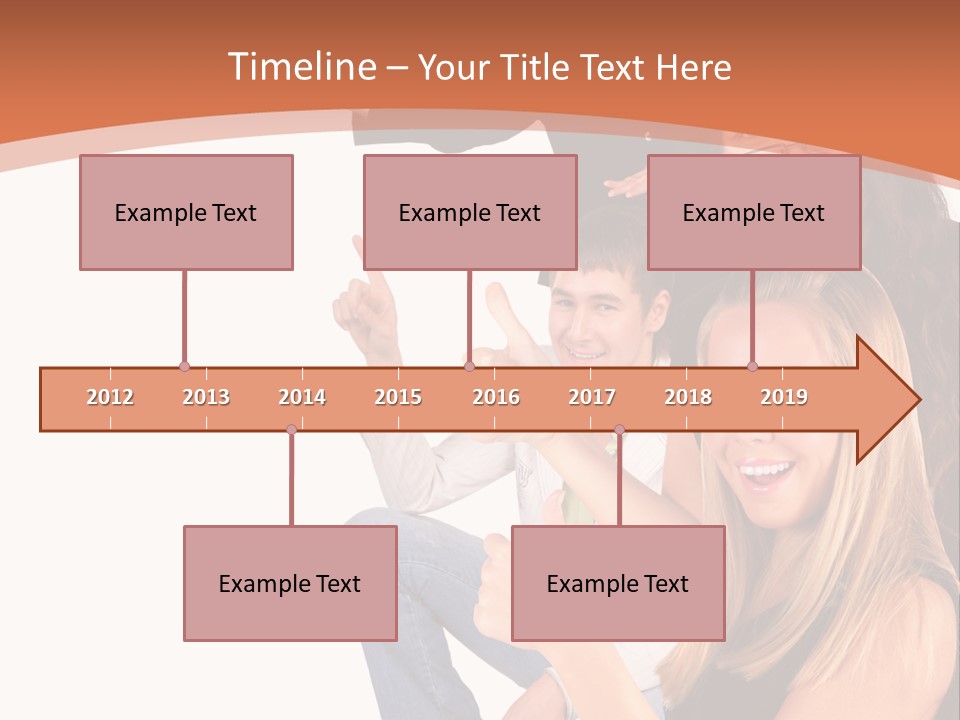 Timeline – Your Title Text Here

Example Text

Example Text

Example Text

2012 2013 2014 2015 2016 2017 2018 2019

Example Text

Example Text